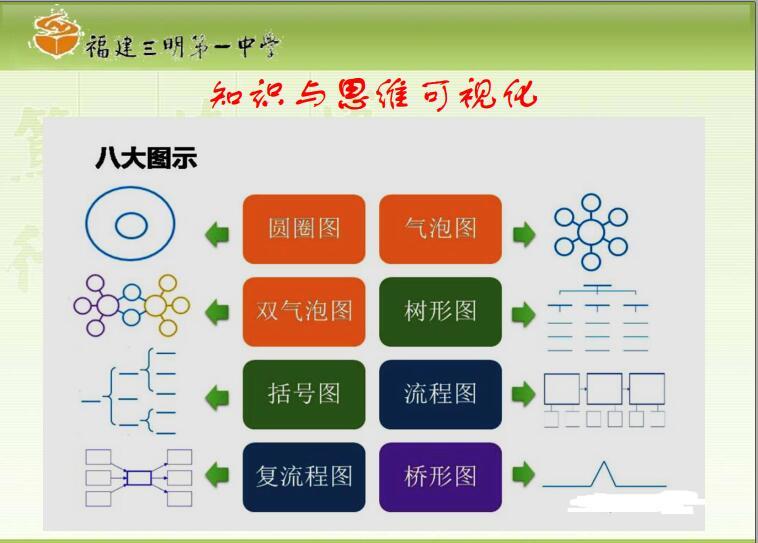 福建三明第一中学

知识与思维可视化

八大图示

圆圈图
气泡图
双气泡图
树形图
括号图
流程图
复流程图
桥形图